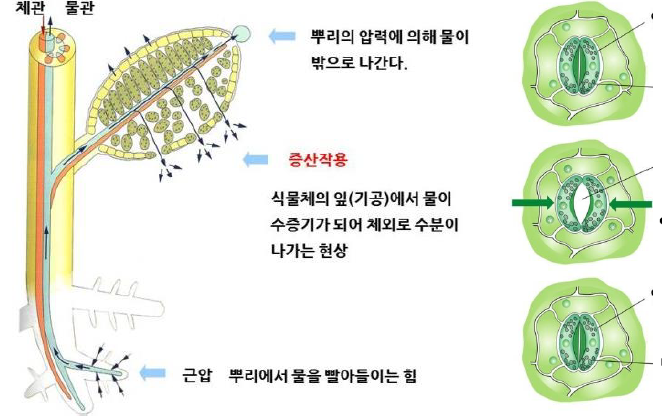 체관 물관

뿌리의 압력에 의해 물이 밖으로 나간다.

증산작용

식물체의 잎(기공)에서 물이 수증기가 되어 체외로 수분이 나가는 현상

근압 뿌리에서 물을 빨아들이는 힘